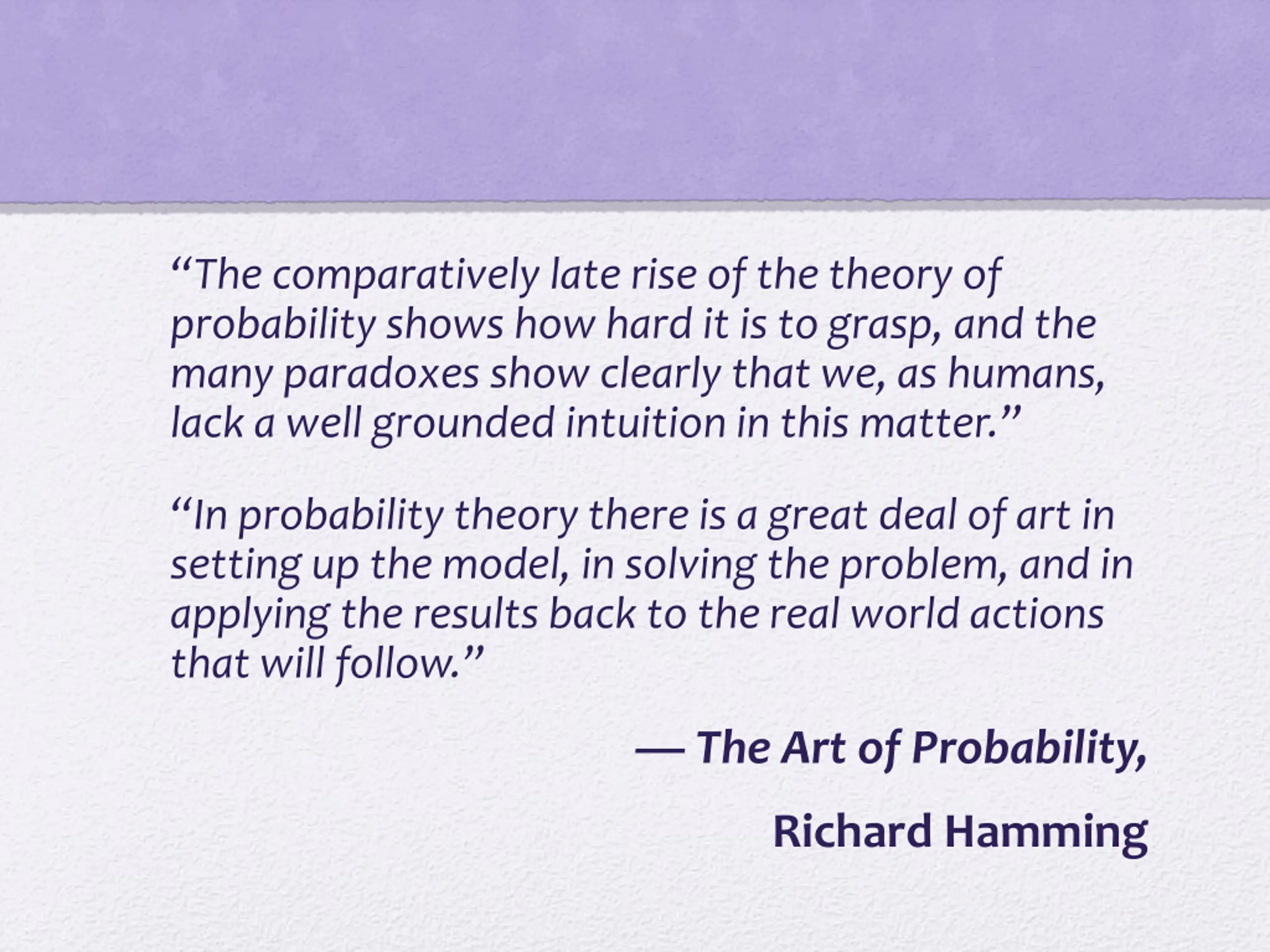 “The comparatively late rise of the theory of probability shows how hard it is to grasp, and the many paradoxes show clearly that we, as humans, lack a well grounded intuition in this matter.”

“In probability theory there is a great deal of art in setting up the model, in solving the problem, and in applying the results back to the real world actions that will follow.”

— The Art of Probability,

Richard Hamming